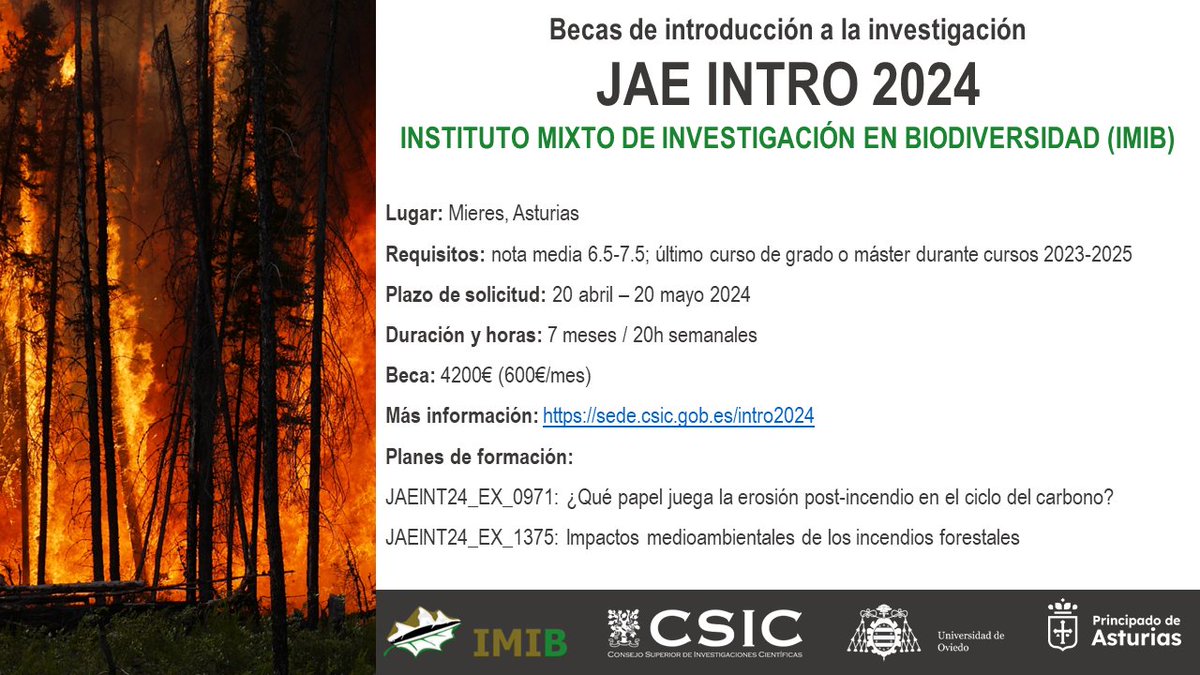 Becas de introducción a la investigación

JAE INTRO 2024

INSTITUTO MIXTO DE INVESTIGACIÓN EN BIODIVERSIDAD (IMIB)

Lugar: Mieres, Asturias

Requisitos: nota media 6.5-7.5; último curso de grado o máster durante cursos 2023-2025

Plazo de solicitud: 20 abril – 20 mayo 2024

Duración y horas: 7 meses / 20h semanales

Beca: 4200€ (600€/mes)

Más información: https://sede.csic.gob.es/intro2024

Planes de formación:

JAEINT24_EX_0971: ¿Qué papel juega la erosión post-incendio en el ciclo del carbono?

JAEINT24_EX_1375: Impactos medioambientales de los incendios forestales

IMIB

CSIC
CONSEJO SUPERIOR DE INVESTIGACIONES CIENTÍFICAS

Universidad de Oviedo

Principado de Asturias